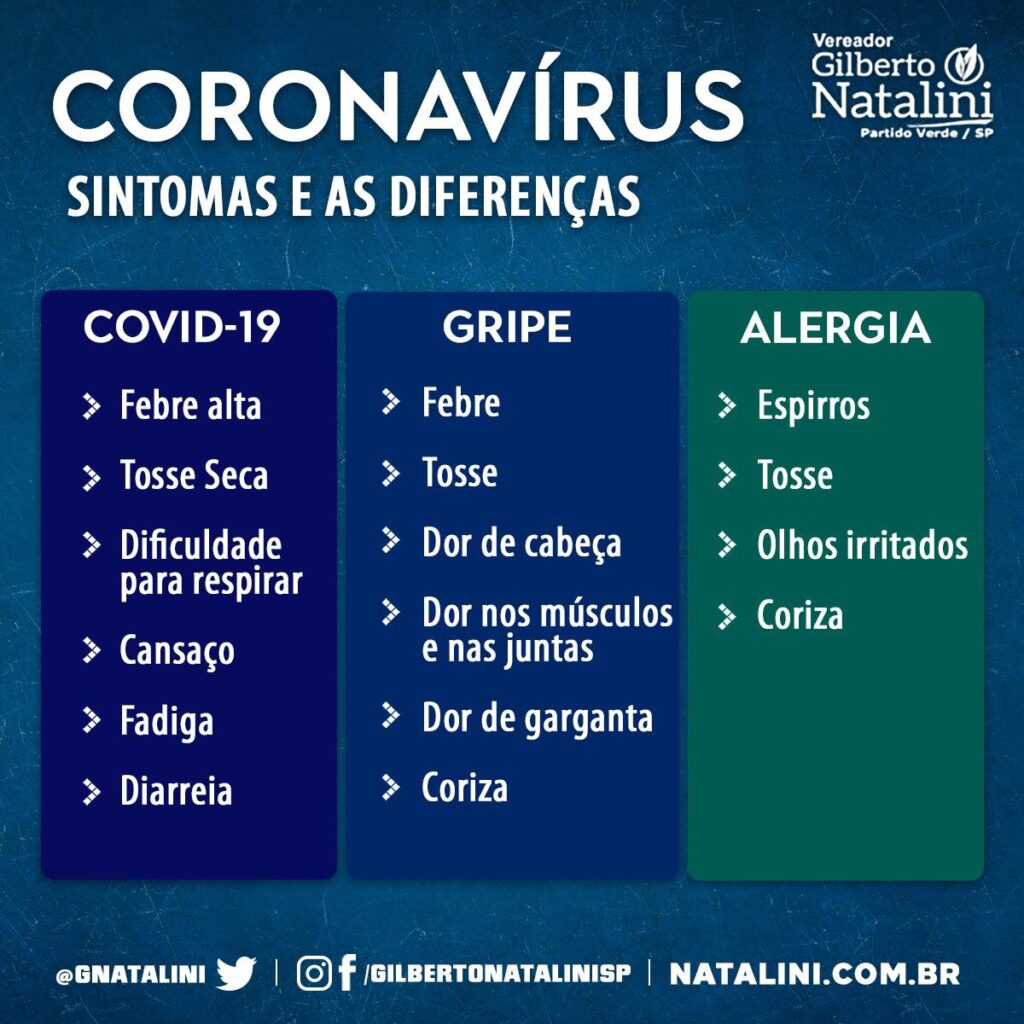 CORONAVÍRUS
SINTOMAS E AS DIFERENÇAS

Vereador Gilberto Natalini
Partido Verde / SP

COVID-19
Febre alta
Tosse Seca
Dificuldade para respirar
Cansaço
Fadiga
Diarreia

GRIPE
Febre
Tosse
Dor de cabeça
Dor nos músculos e nas juntas
Dor de garganta
Coriza

ALERGIA
Espirros
Tosse
Olhos irritados
Coriza

@GNATALINI | /GILBERTONATALINISP | NATALINI.COM.BR